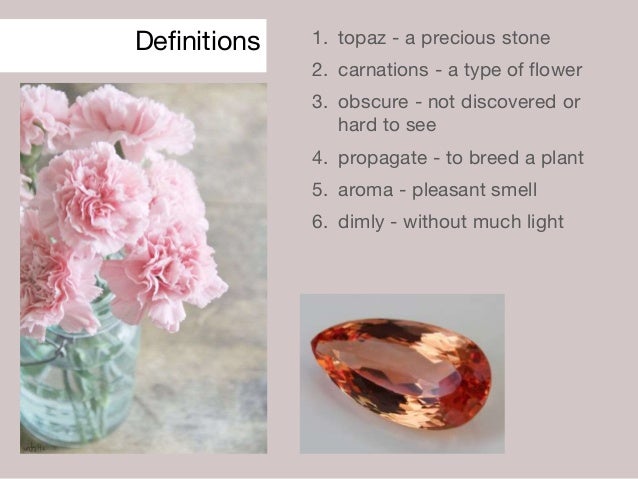 Definitions

1. topaz - a precious stone
2. carnations - a type of flower
3. obscure - not discovered or hard to see
4. propagate - to breed a plant
5. aroma - pleasant smell
6. dimly - without much light